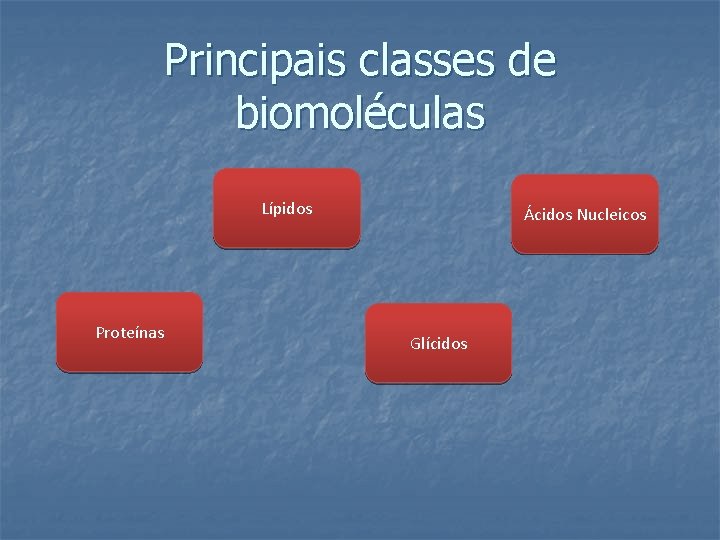 Principais classes de biomoléculas

Lípidos

Ácidos Nucleicos

Proteínas

Glícidos